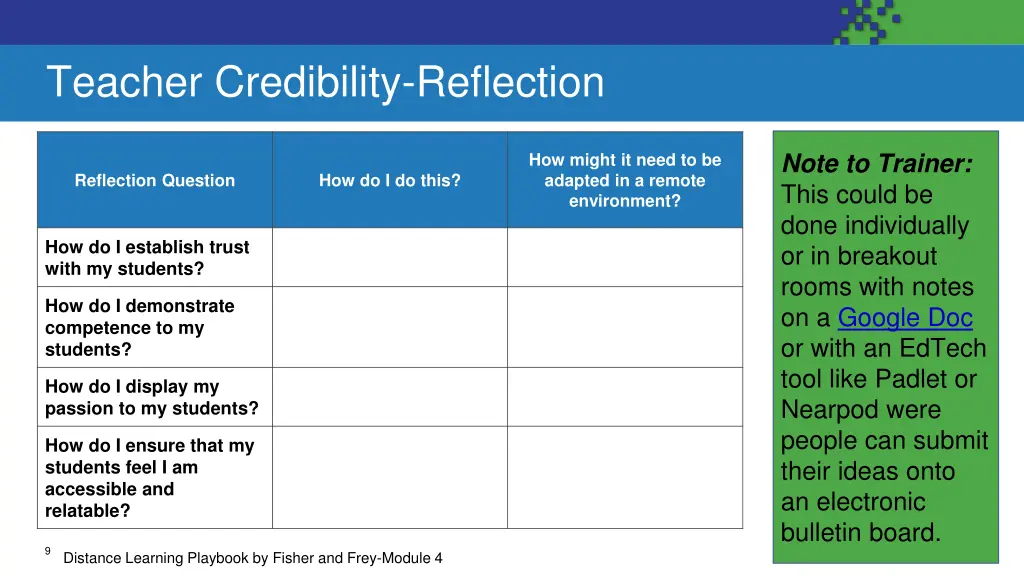 Teacher Credibility-Reflection

| Reflection Question | How do I do this? | How might it need to be adapted in a remote environment? |
|---|---|---|
| How do I establish trust with my students? | | |
| How do I demonstrate competence to my students? | | |
| How do I display my passion to my students? | | |
| How do I ensure that my students feel I am accessible and relatable? | | |

Note to Trainer: This could be done individually or in breakout rooms with notes on a Google Doc or with an EdTech tool like Padlet or Nearpod were people can submit their ideas onto an electronic bulletin board.

9

Distance Learning Playbook by Fisher and Frey-Module 4